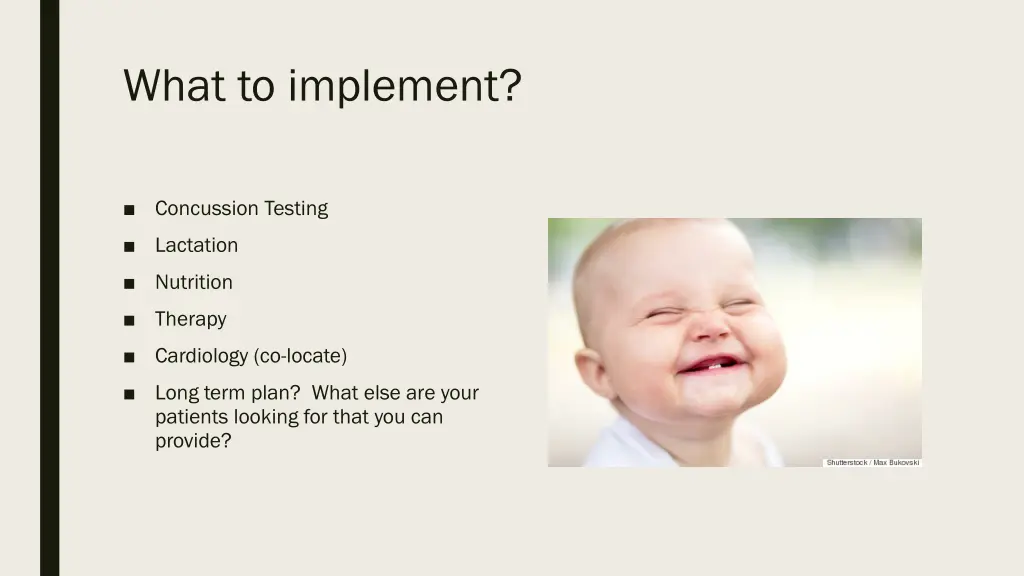 What to implement?

■ Concussion Testing
■ Lactation
■ Nutrition
■ Therapy
■ Cardiology (co-locate)
■ Long term plan? What else are your patients looking for that you can provide?

Shutterstock / Max Bukovski